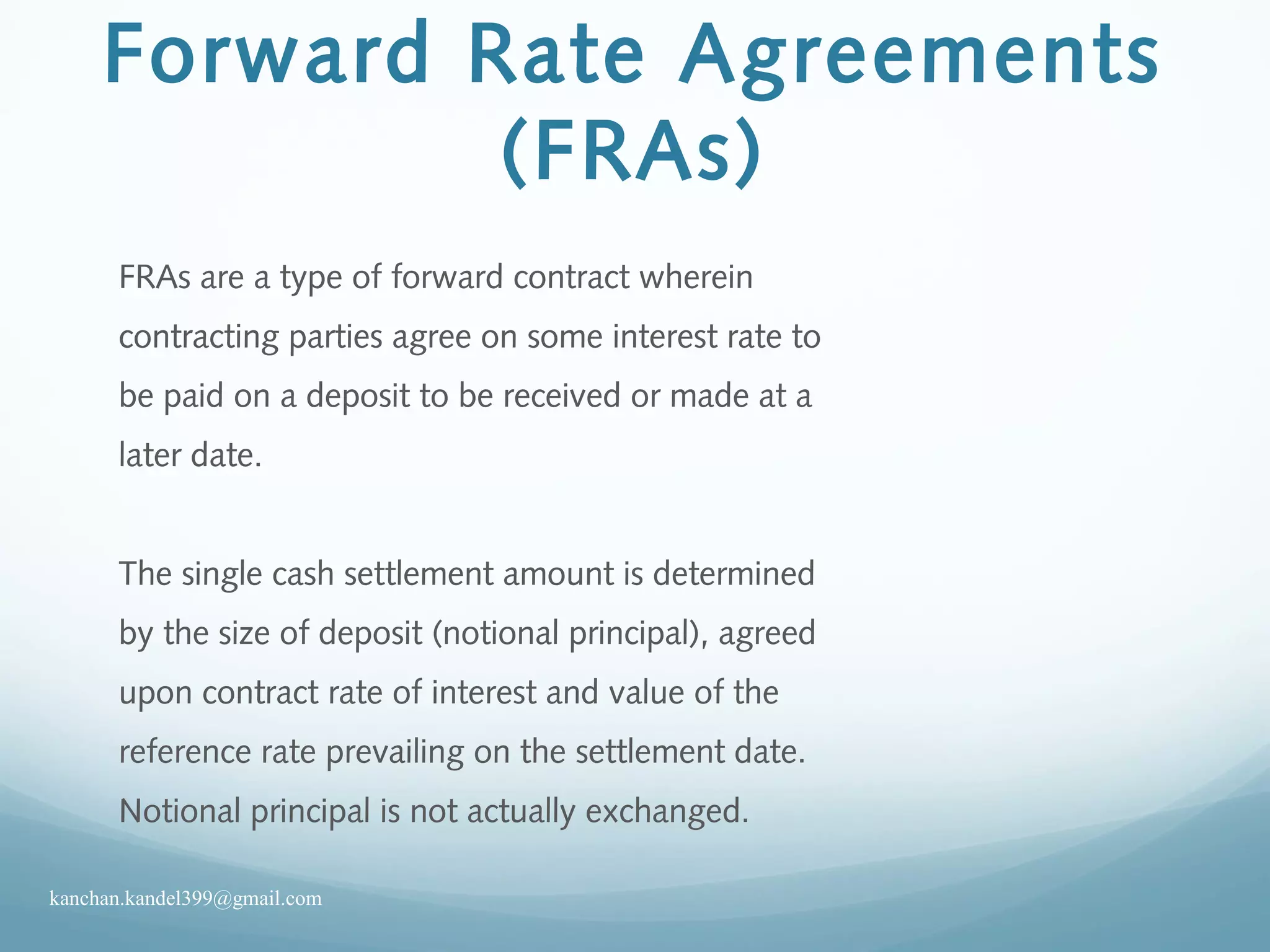 Forward Rate Agreements (FRAs)

FRAs are a type of forward contract wherein contracting parties agree on some interest rate to be paid on a deposit to be received or made at a later date.

The single cash settlement amount is determined by the size of deposit (notional principal), agreed upon contract rate of interest and value of the reference rate prevailing on the settlement date. Notional principal is not actually exchanged.

kanchan.kandel399@gmail.com